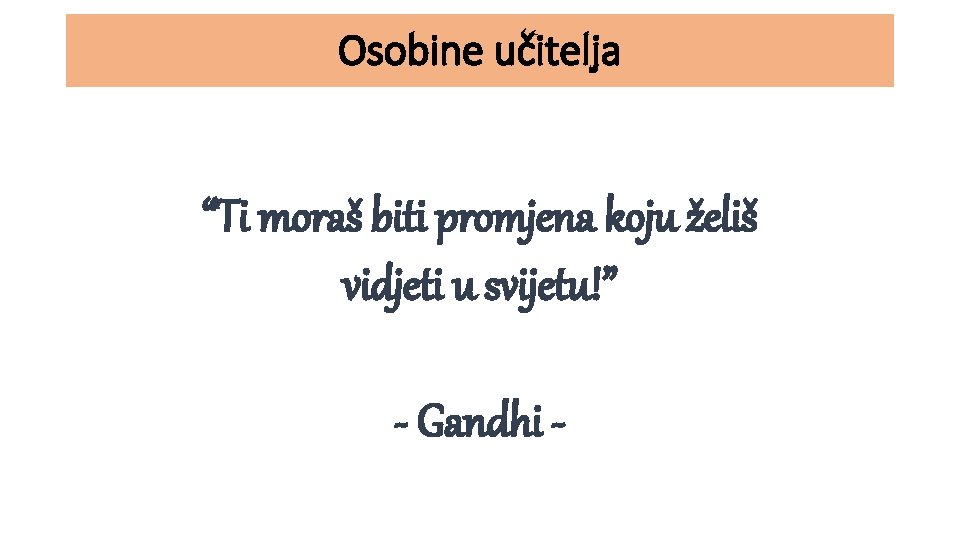 Osobine učitelja

“Ti moraš biti promjena koju želiš vidjeti u svijetu!”

- Gandhi -